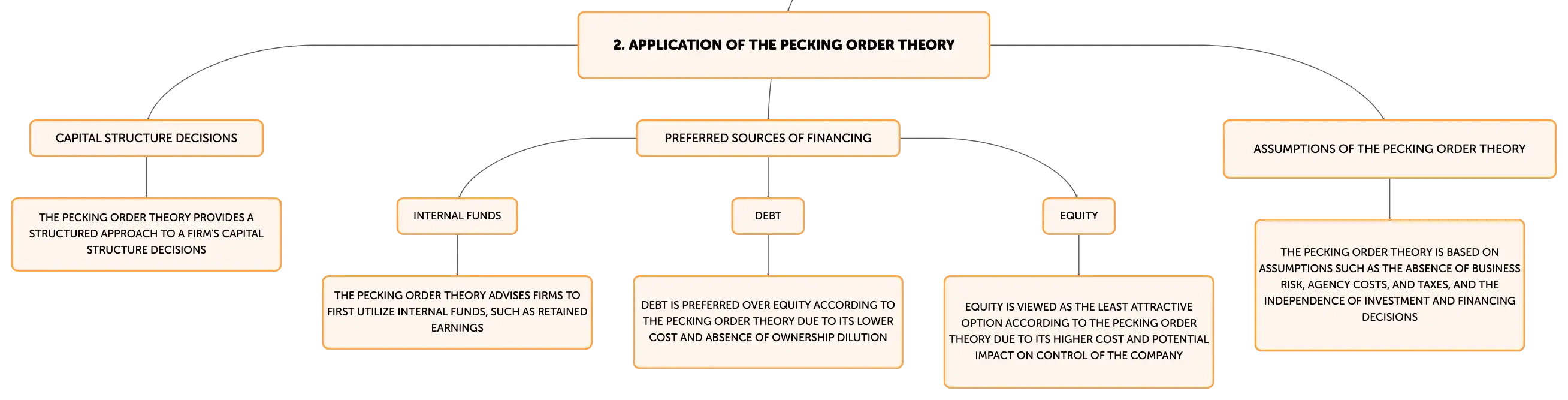 2. APPLICATION OF THE PECKING ORDER THEORY

CAPITAL STRUCTURE DECISIONS

THE PECKING ORDER THEORY PROVIDES A STRUCTURED APPROACH TO A FIRM'S CAPITAL STRUCTURE DECISIONS

PREFERRED SOURCES OF FINANCING

INTERNAL FUNDS

THE PECKING ORDER THEORY ADVISES FIRMS TO FIRST UTILIZE INTERNAL FUNDS, SUCH AS RETAINED EARNINGS

DEBT

DEBT IS PREFERRED OVER EQUITY ACCORDING TO THE PECKING ORDER THEORY DUE TO ITS LOWER COST AND ABSENCE OF OWNERSHIP DILUTION

EQUITY

EQUITY IS VIEWED AS THE LEAST ATTRACTIVE OPTION ACCORDING TO THE PECKING ORDER THEORY DUE TO ITS HIGHER COST AND POTENTIAL IMPACT ON CONTROL OF THE COMPANY

ASSUMPTIONS OF THE PECKING ORDER THEORY

THE PECKING ORDER THEORY IS BASED ON ASSUMPTIONS SUCH AS THE ABSENCE OF BUSINESS RISK, AGENCY COSTS, AND TAXES, AND THE INDEPENDENCE OF INVESTMENT AND FINANCING DECISIONS